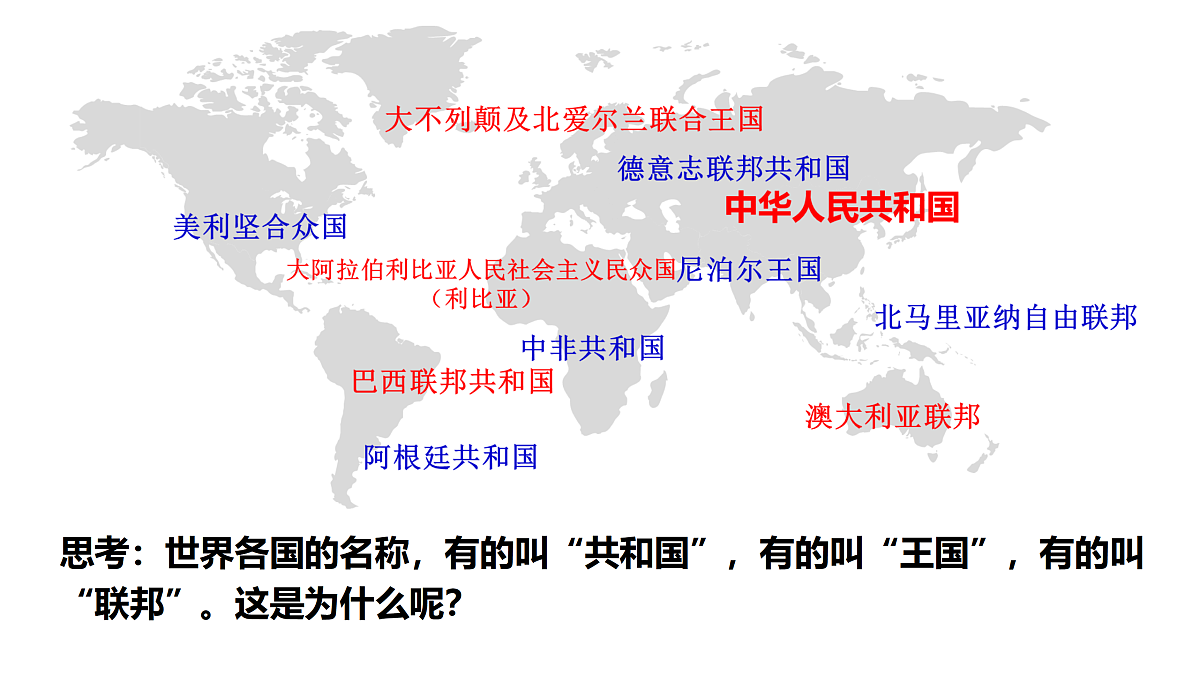 大不列颠及北爱尔兰联合王国

德意志联邦共和国

中华人民共和国

美利坚合众国

大阿拉伯利比亚人民社会主义民众国
（利比亚）

尼泊尔王国

北马里亚纳自由联邦

中非共和国

巴西联邦共和国

澳大利亚联邦

阿根廷共和国

思考：世界各国的名称，有的叫“共和国”，有的叫“王国”，有的叫“联邦”。这是为什么呢？